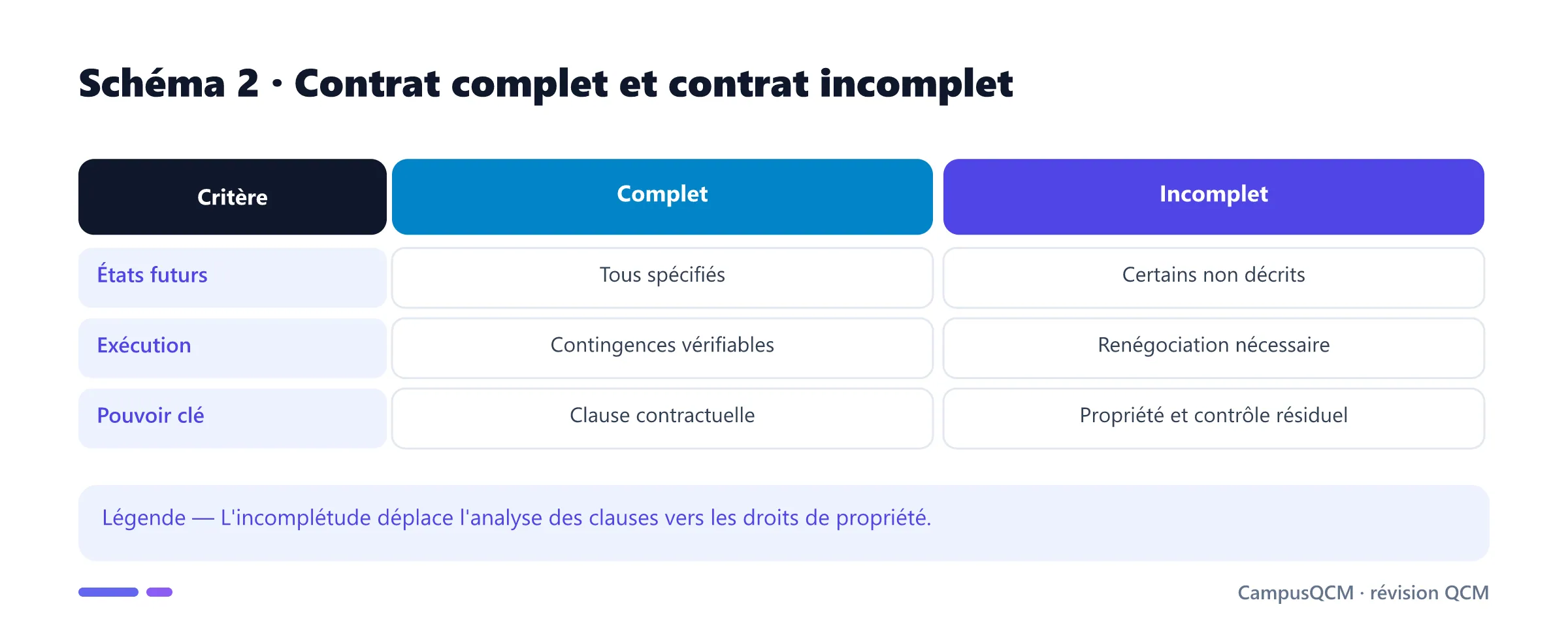 Schéma 2 · Contrat complet et contrat incomplet

| Critère | Complet | Incomplet |
|---|---|---|
| États futurs | Tous spécifiés | Certains non décrits |
| Exécution | Contingences vérifiables | Renégociation nécessaire |
| Pouvoir clé | Clause contractuelle | Propriété et contrôle résiduel |

Légende — L'incomplétude déplace l'analyse des clauses vers les droits de propriété.

CampusQCM · révision QCM